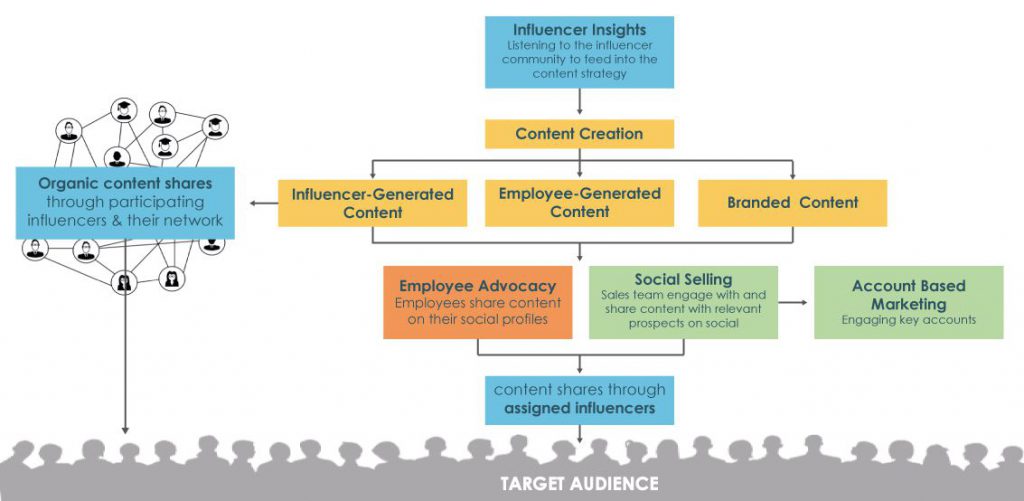 Influencer Insights
Listening to the influencer community to feed into the content strategy

Content Creation

Organic content shares through participating influencers & their network

Influencer-Generated Content

Employee-Generated Content

Branded Content

Employee Advocacy
Employees share content on their social profiles

Social Selling
Sales team engage with and share content with relevant prospects on social

Account Based Marketing
Engaging key accounts

content shares through assigned influencers

TARGET AUDIENCE